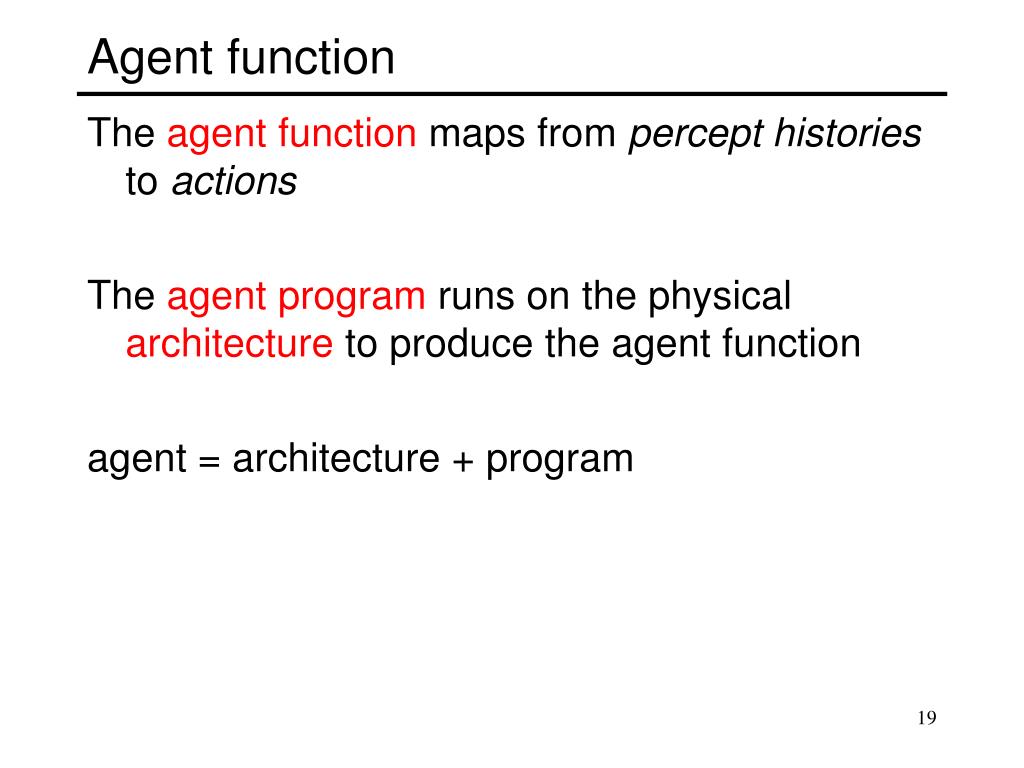 Agent function

The agent function maps from percept histories to actions

The agent program runs on the physical architecture to produce the agent function

agent = architecture + program

19